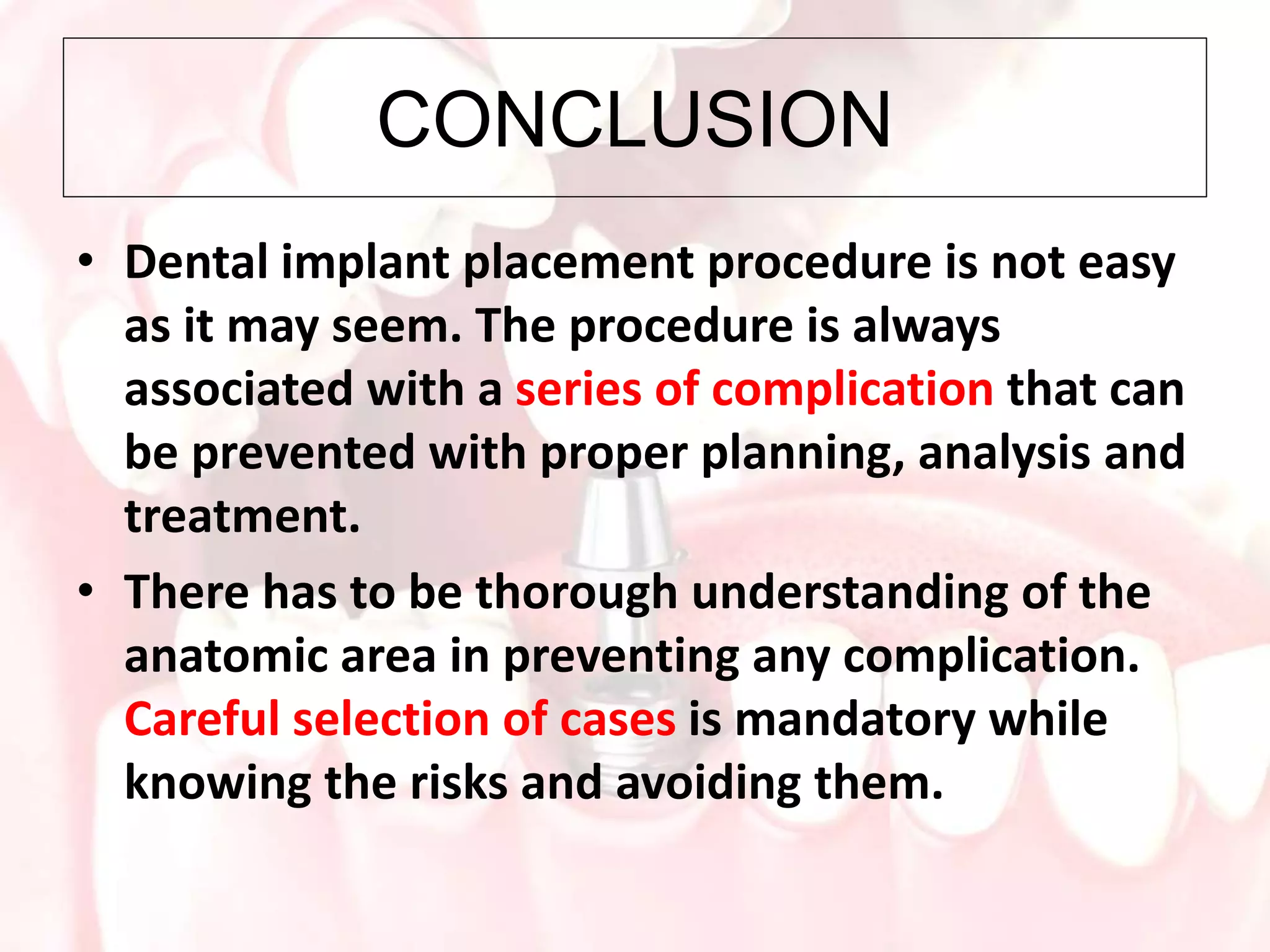 CONCLUSION

• Dental implant placement procedure is not easy as it may seem. The procedure is always associated with a series of complication that can be prevented with proper planning, analysis and treatment.

• There has to be thorough understanding of the anatomic area in preventing any complication. Careful selection of cases is mandatory while knowing the risks and avoiding them.